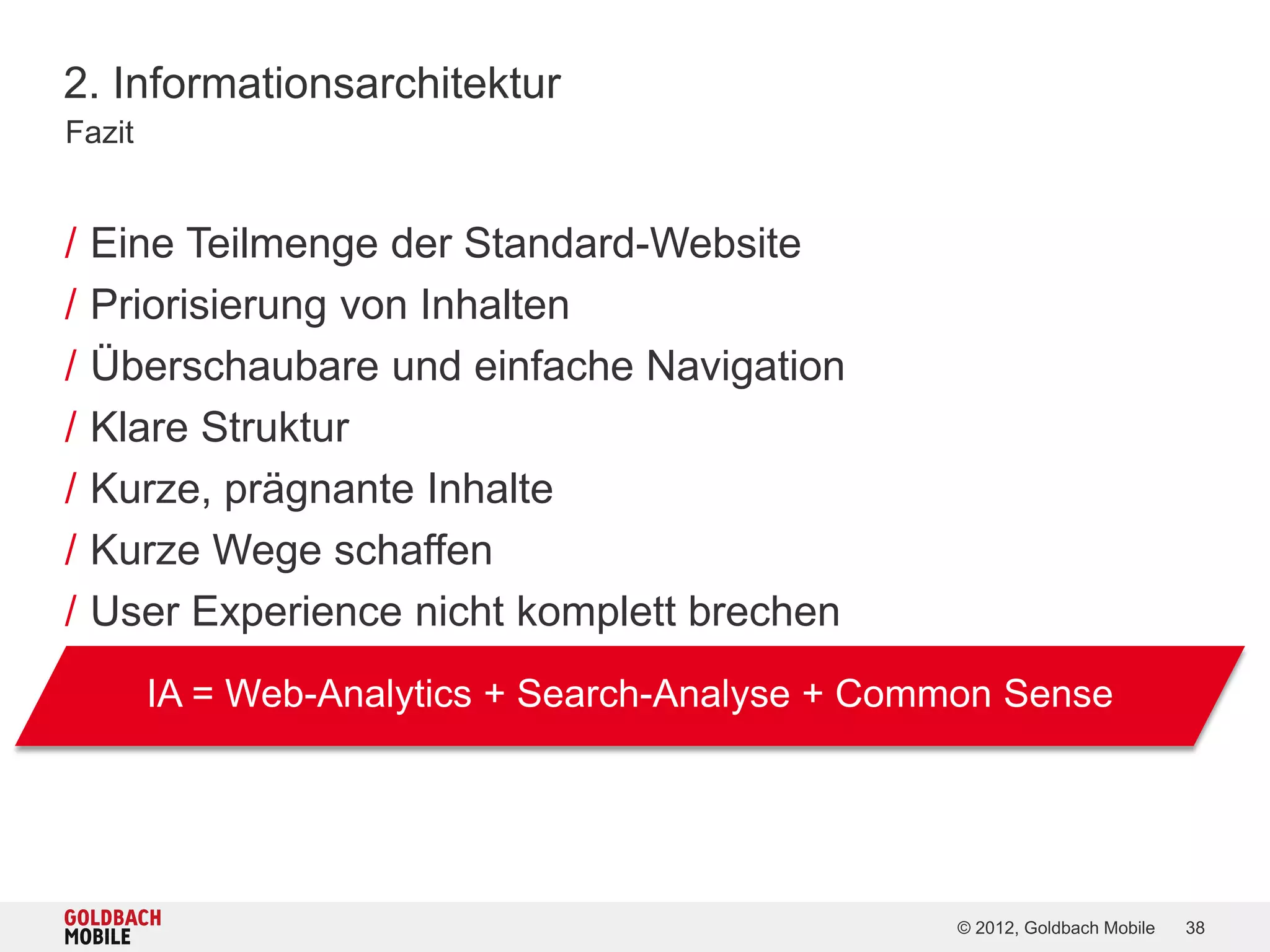 2. Informationsarchitektur
Fazit

/ Eine Teilmenge der Standard-Website
/ Priorisierung von Inhalten
/ Überschaubare und einfache Navigation
/ Klare Struktur
/ Kurze, prägnante Inhalte
/ Kurze Wege schaffen
/ User Experience nicht komplett brechen

IA = Web-Analytics + Search-Analyse + Common Sense

GOLDBACH MOBILE

© 2012, Goldbach Mobile 38